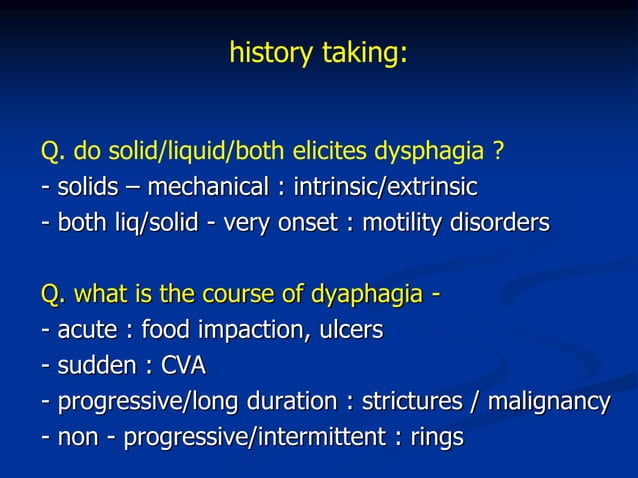 history taking:

Q. do solid/liquid/both elicites dysphagia ?
- solids – mechanical : intrinsic/extrinsic
- both liq/solid - very onset : motility disorders

Q. what is the course of dyaphagia -
- acute : food impaction, ulcers
- sudden : CVA
- progressive/long duration : strictures / malignancy
- non - progressive/intermittent : rings